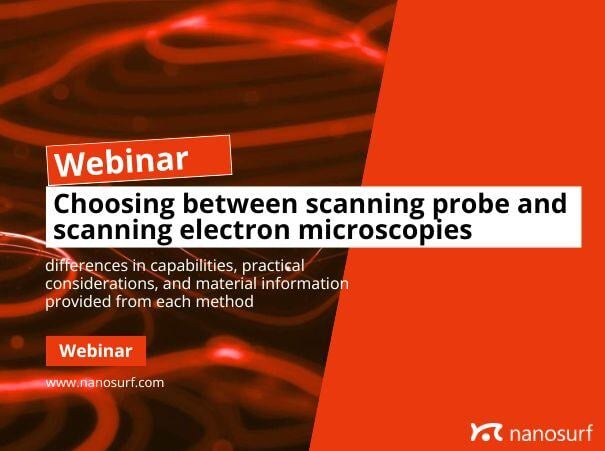 Webinar

Choosing between scanning probe and scanning electron microscopies

differences in capabilities, practical considerations, and material information provided from each method

Webinar

www.nanosurf.com

nanosurf